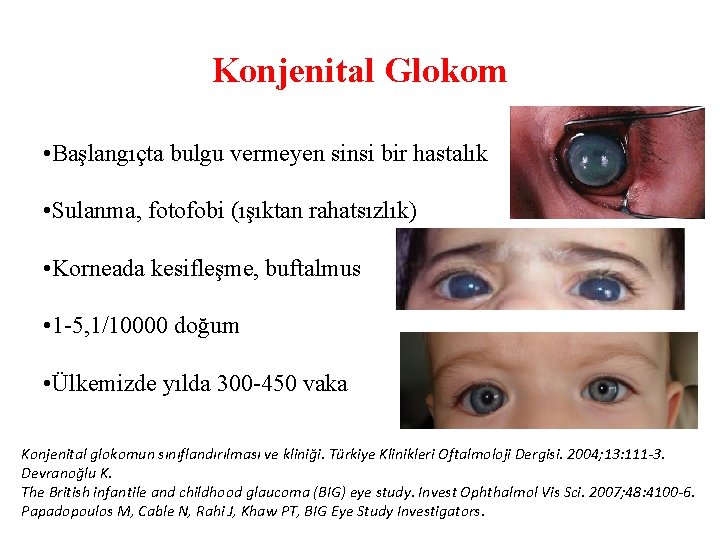 Konjenital Glokom

•Başlangıçta bulgu vermeyen sinsi bir hastalık

•Sulanma, fotofobi (ışıktan rahatsızlık)

•Korneada kesifleşme, buftalmus

•1-5,1/10000 doğum

•Ülkemizde yılda 300-450 vaka

Konjenital glokomun sınıflandırılması ve kliniği. Türkiye Klinikleri Oftalmoloji Dergisi. 2004;13:111-3. Devranoğlu K.
The British infantile and childhood glaucoma (BIG) eye study. Invest Ophthalmol Vis Sci. 2007;48:4100-6. Papadopoulos M, Cable N, Rahi J, Khaw PT, BIG Eye Study Investigators.